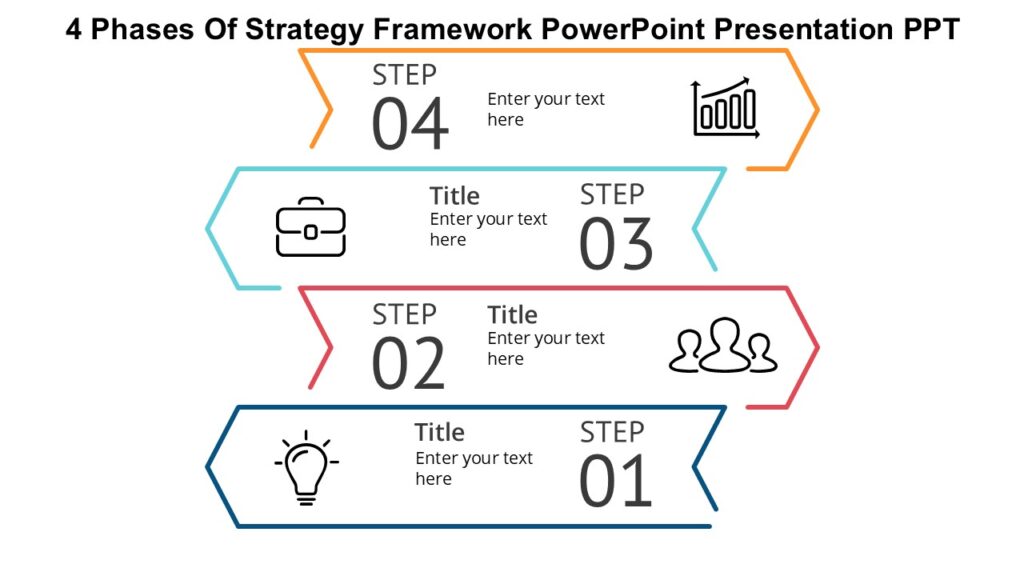 4 Phases Of Strategy Framework PowerPoint Presentation PPT

STEP
04
Enter your text here

Title
Enter your text here
STEP
03

STEP
02
Title
Enter your text here

Title
Enter your text here
STEP
01